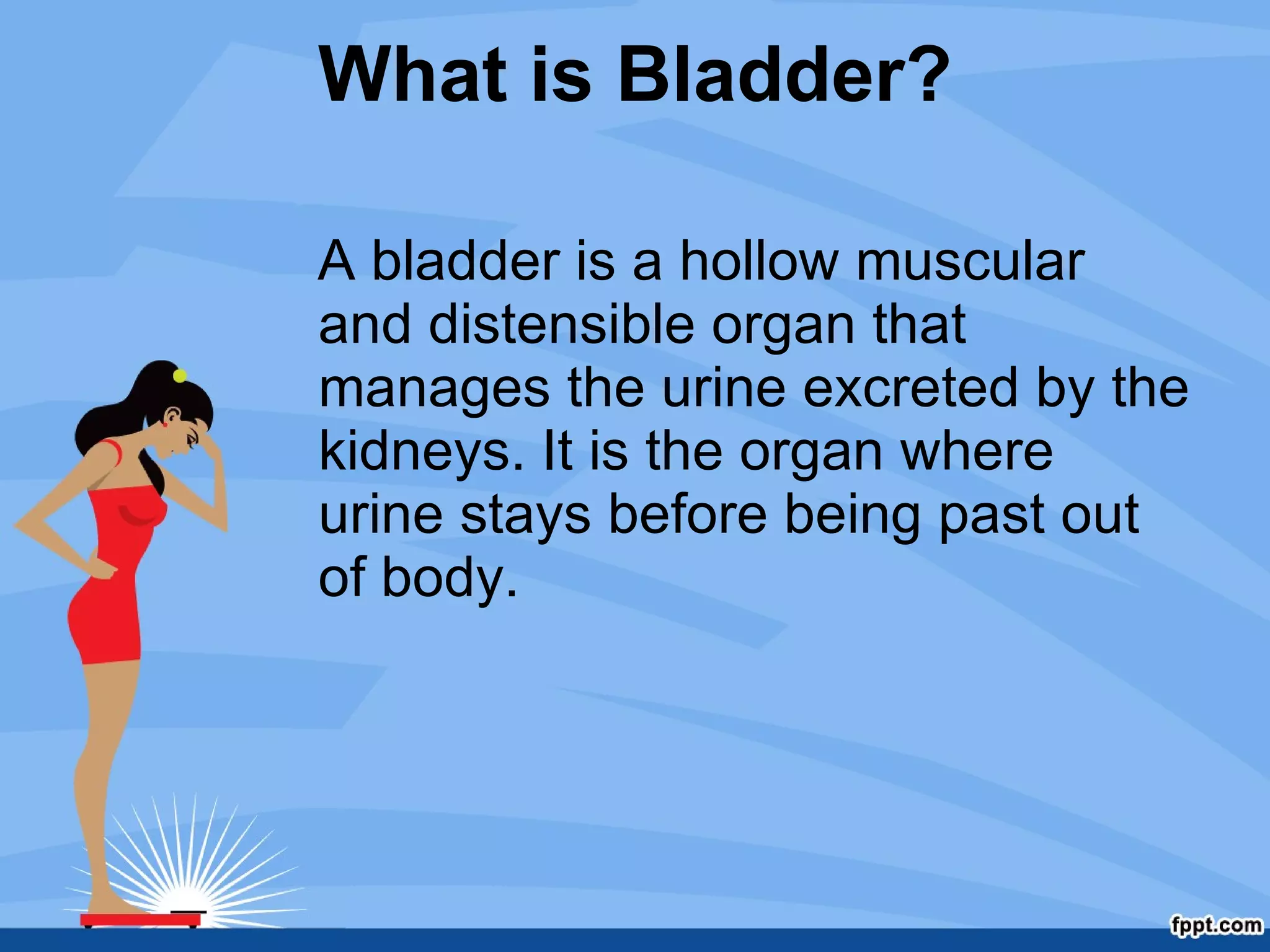 What is Bladder?

A bladder is a hollow muscular and distensible organ that manages the urine excreted by the kidneys. It is the organ where urine stays before being past out of body.

fppt.com